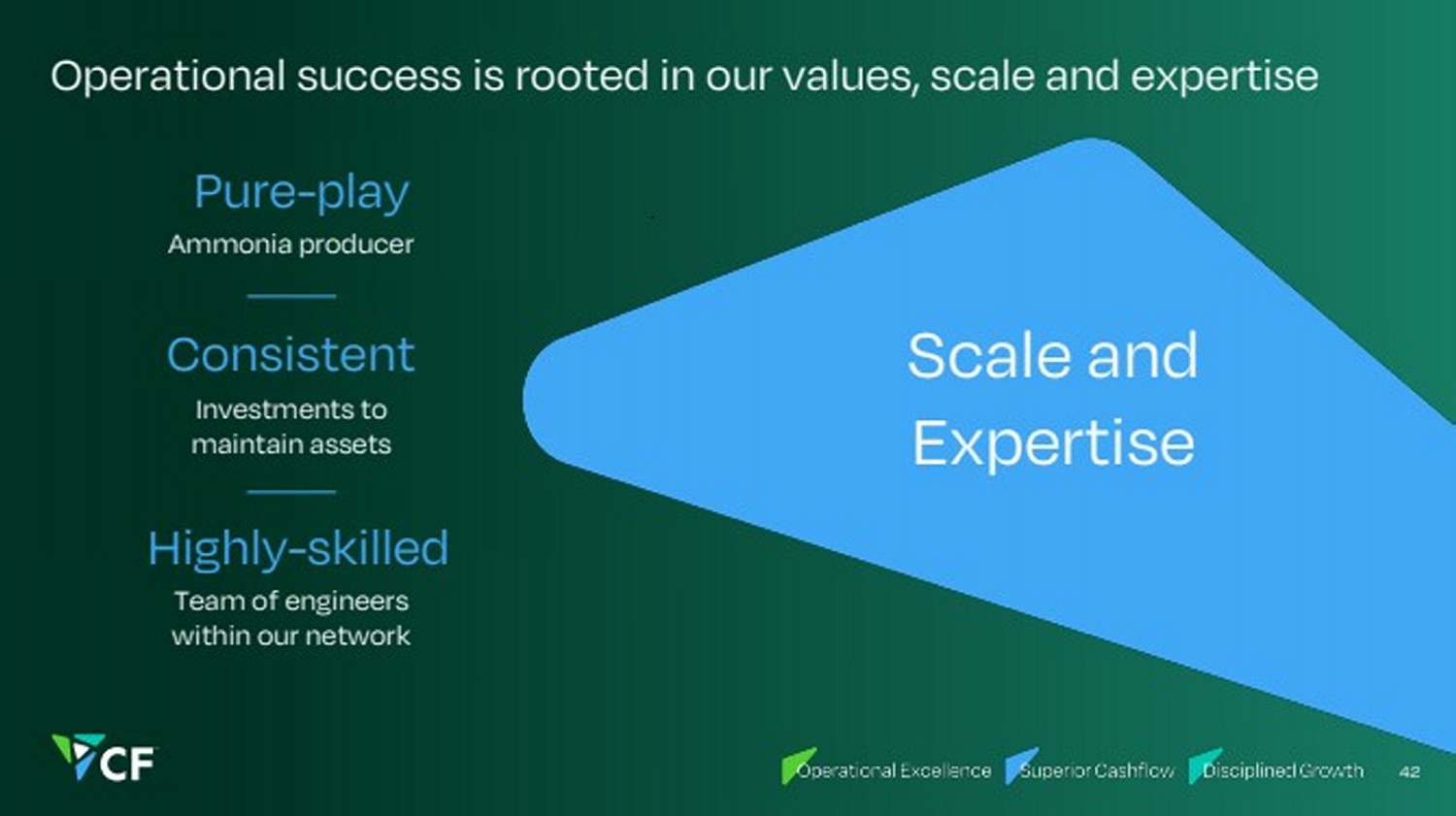 Operational success is rooted in our values, scale and expertise

Pure-play
Ammonia producer

Consistent
Investments to maintain assets

Highly-skilled
Team of engineers within our network

Scale and Expertise

CF

Operational Excellence Superior Cashflow Disciplined Growth 42